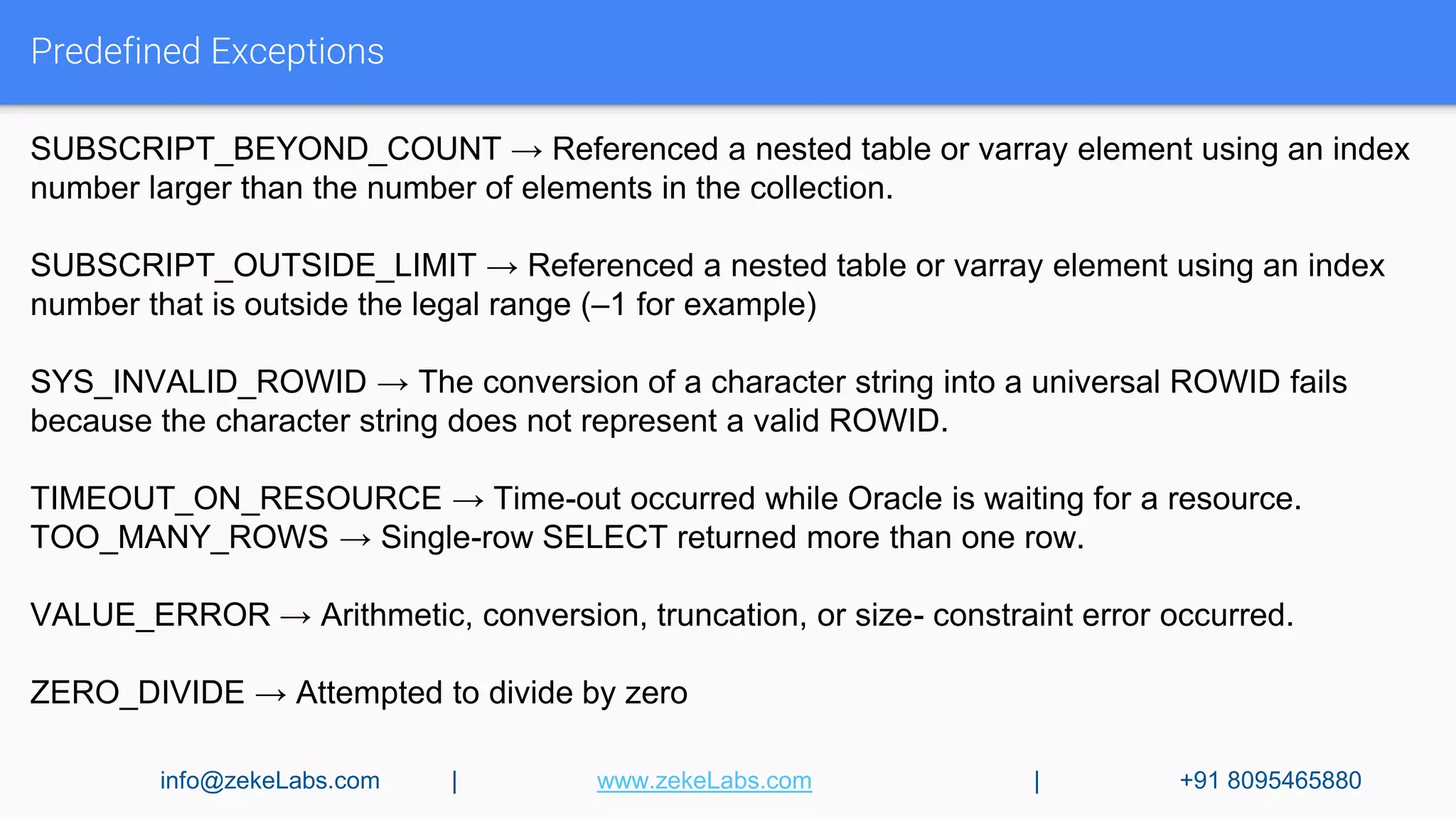 Predefined Exceptions

SUBSCRIPT_BEYOND_COUNT → Referenced a nested table or varray element using an index number larger than the number of elements in the collection.

SUBSCRIPT_OUTSIDE_LIMIT → Referenced a nested table or varray element using an index number that is outside the legal range (–1 for example)

SYS_INVALID_ROWID → The conversion of a character string into a universal ROWID fails because the character string does not represent a valid ROWID.

TIMEOUT_ON_RESOURCE → Time-out occurred while Oracle is waiting for a resource.
TOO_MANY_ROWS → Single-row SELECT returned more than one row.

VALUE_ERROR → Arithmetic, conversion, truncation, or size- constraint error occurred.

ZERO_DIVIDE → Attempted to divide by zero

info@zekeLabs.com | www.zekeLabs.com | +91 8095465880